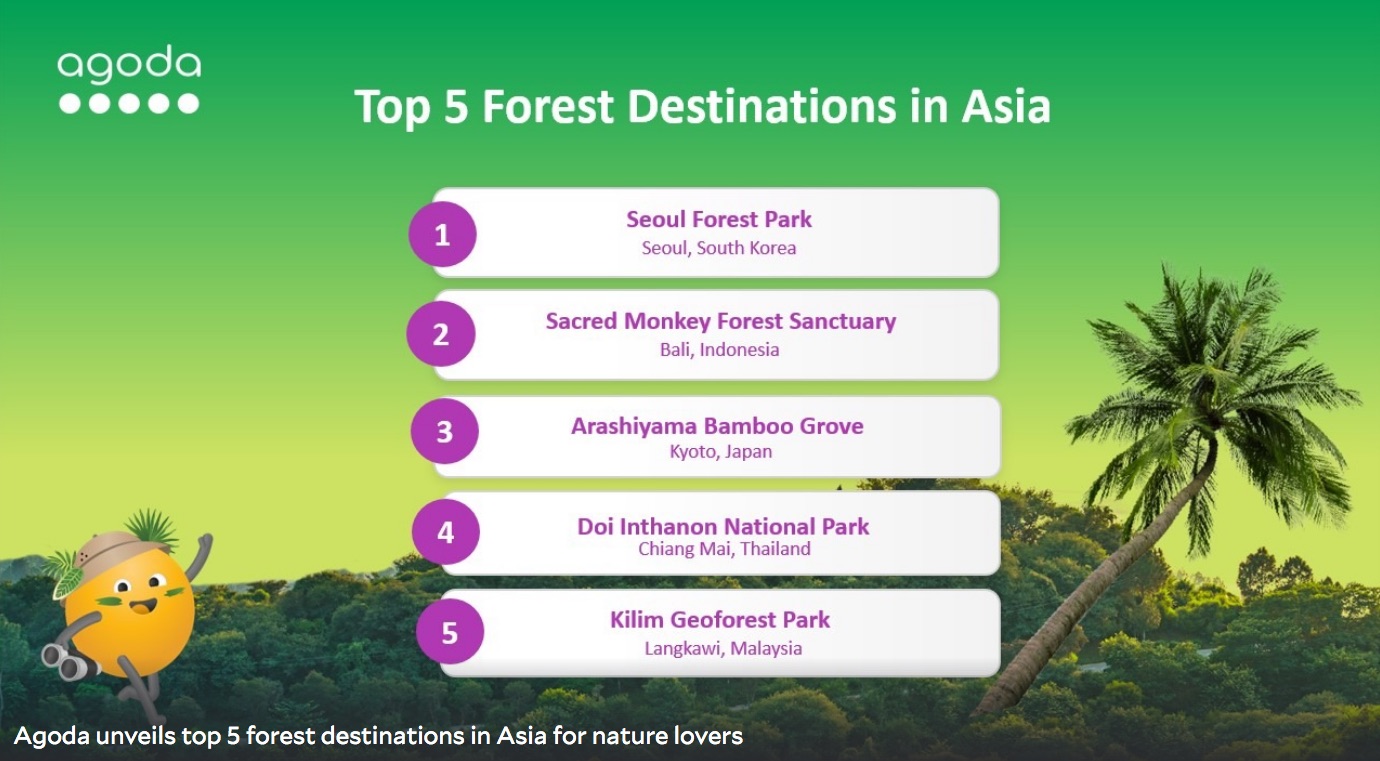 agoda

Top 5 Forest Destinations in Asia

1
Seoul Forest Park
Seoul, South Korea

2
Sacred Monkey Forest Sanctuary
Bali, Indonesia

3
Arashiyama Bamboo Grove
Kyoto, Japan

4
Doi Inthanon National Park
Chiang Mai, Thailand

5
Kilim Geoforest Park
Langkawi, Malaysia

Agoda unveils top 5 forest destinations in Asia for nature lovers